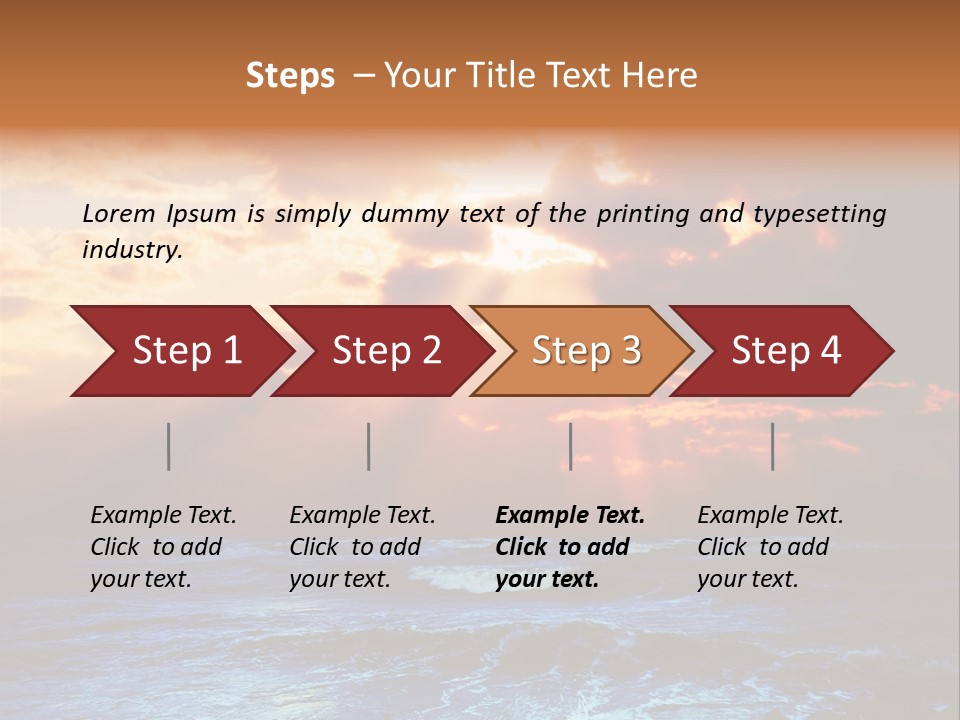 Steps – Your Title Text Here

Lorem Ipsum is simply dummy text of the printing and typesetting industry.

Step 1

Step 2

Step 3

Step 4

Example Text. Click to add your text.

Example Text. Click to add your text.

Example Text. Click to add your text.

Example Text. Click to add your text.